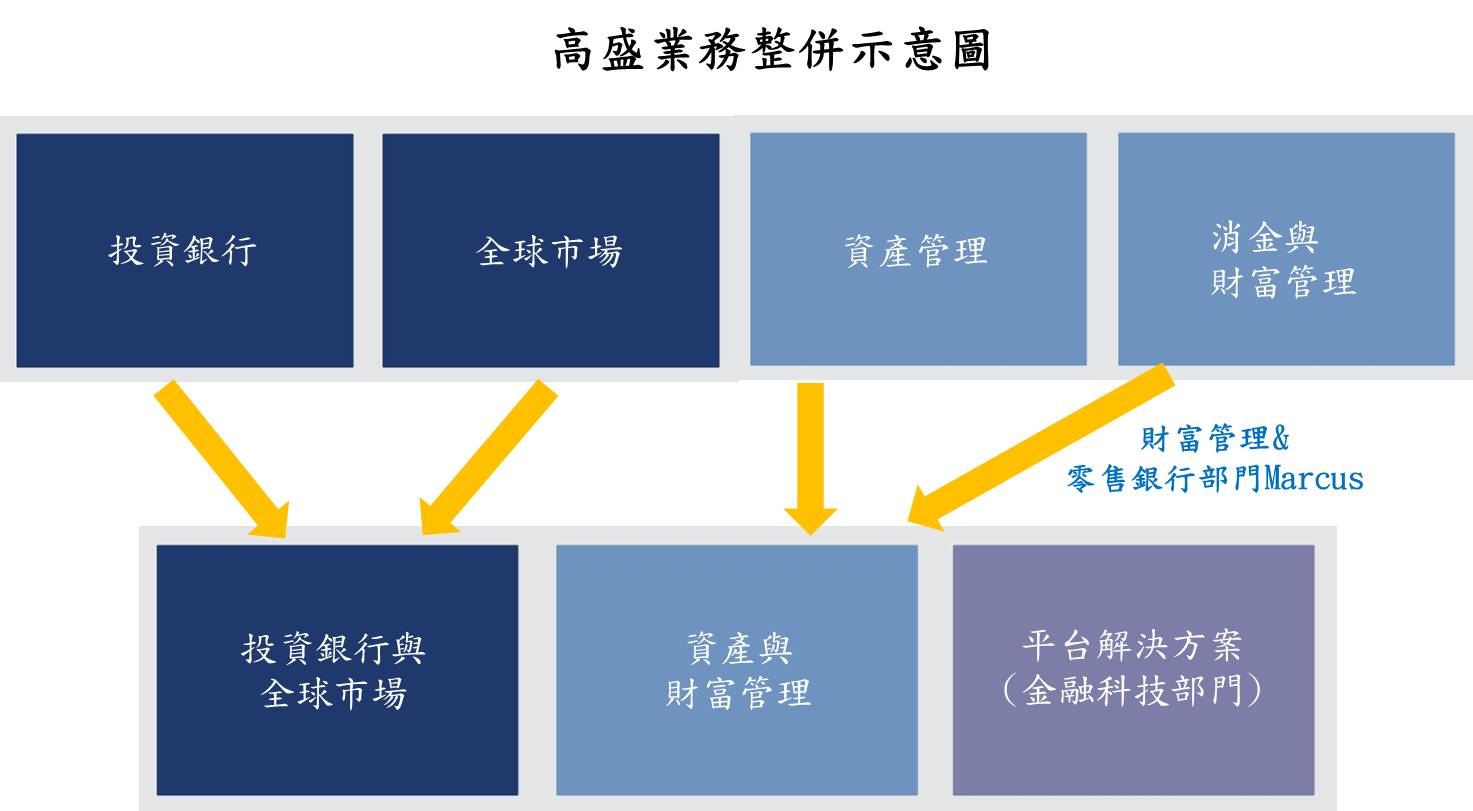 高盛業務整併示意圖

投資銀行

全球市場

資產管理

消金與
財富管理

財富管理&
零售銀行部門Marcus

投資銀行與
全球市場

資產與
財富管理

平台解決方案
（金融科技部門）